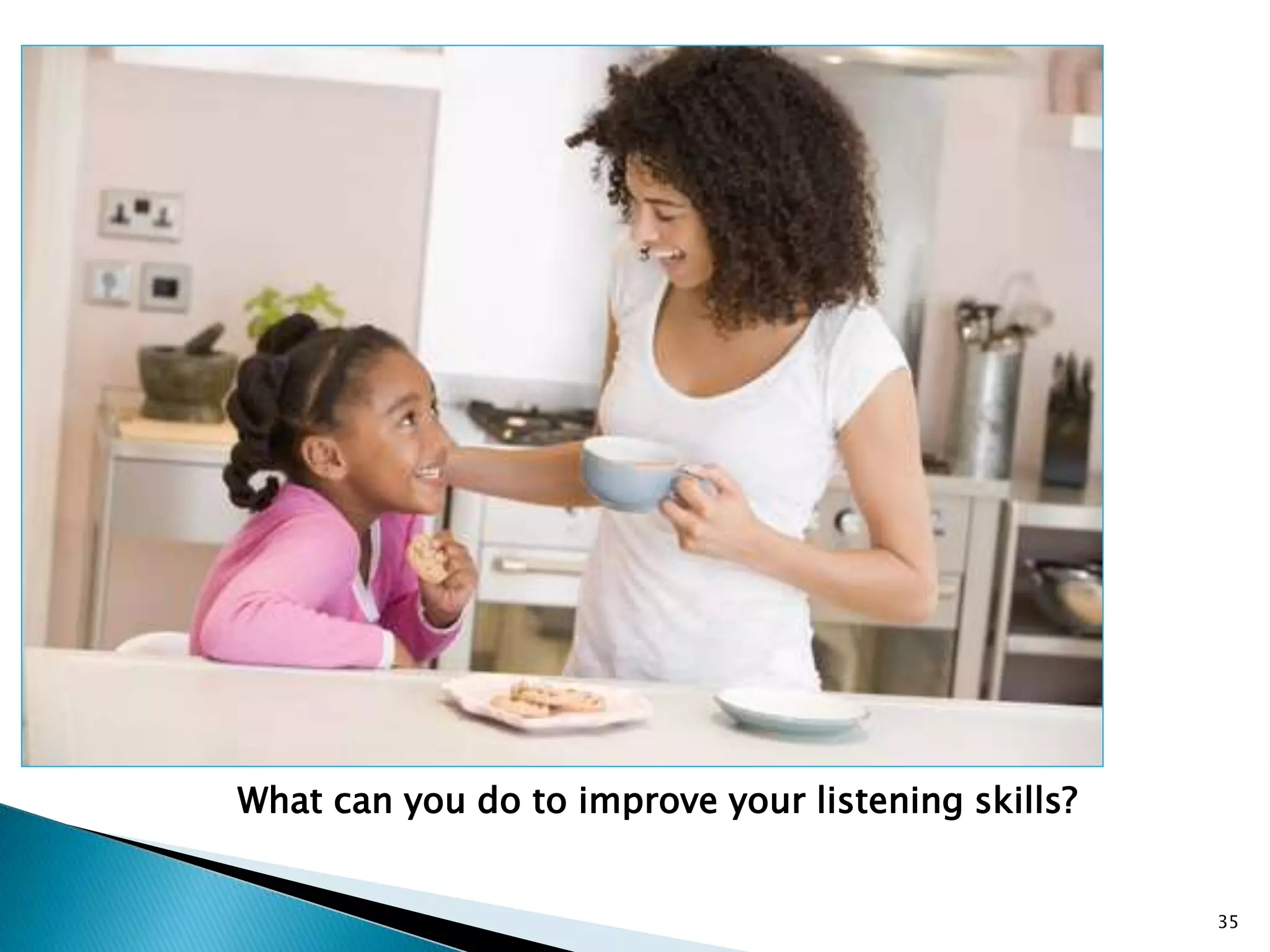 What can you do to improve your listening skills?

35